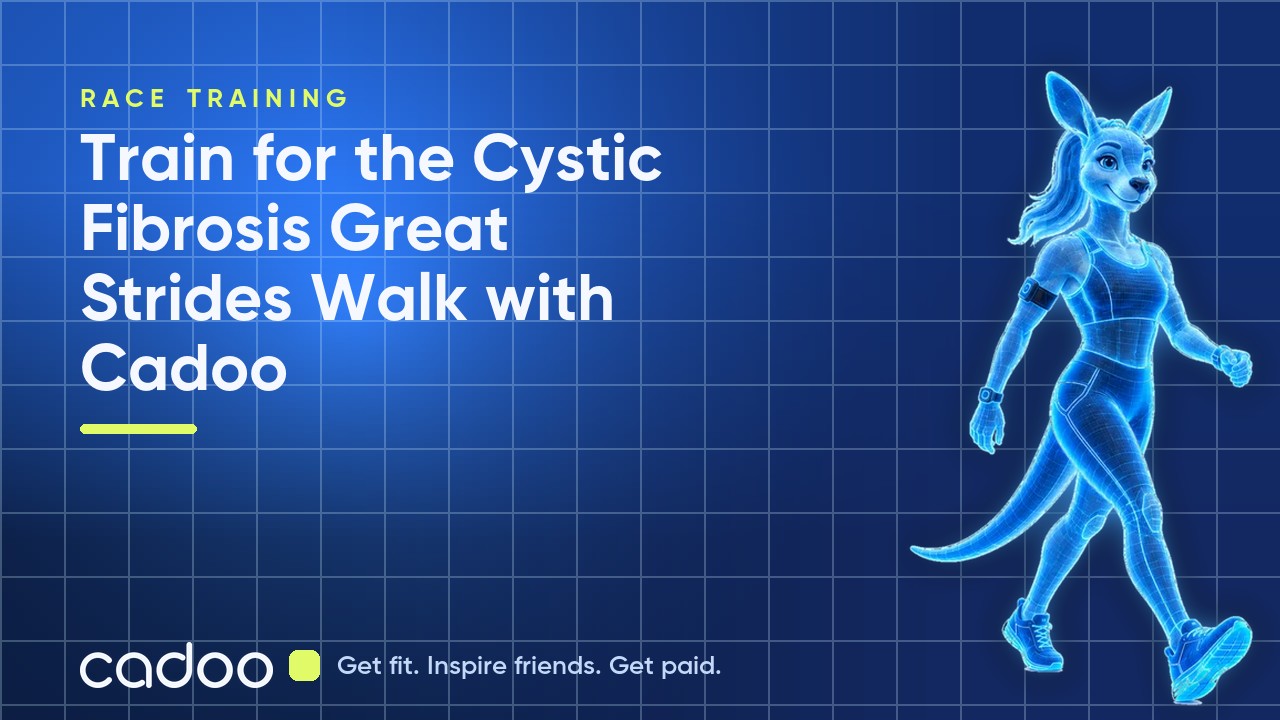 RACE TRAINING

Train for the Cystic Fibrosis Great Strides Walk with Cadoo

cadoo

Get fit. Inspire friends. Get paid.